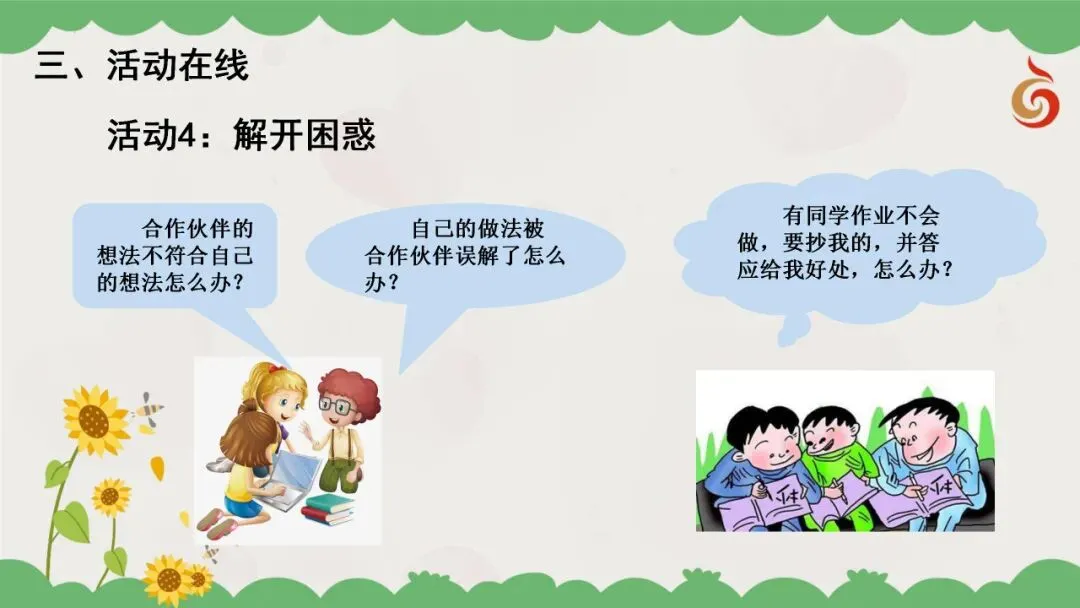 三、活动在线

活动4：解开困惑

合作伙伴的想法不符合自己的想法怎么办？

自己的做法被合作伙伴误解了怎么办？

有同学作业不会做，要抄我的，并答应给我好处，怎么办？